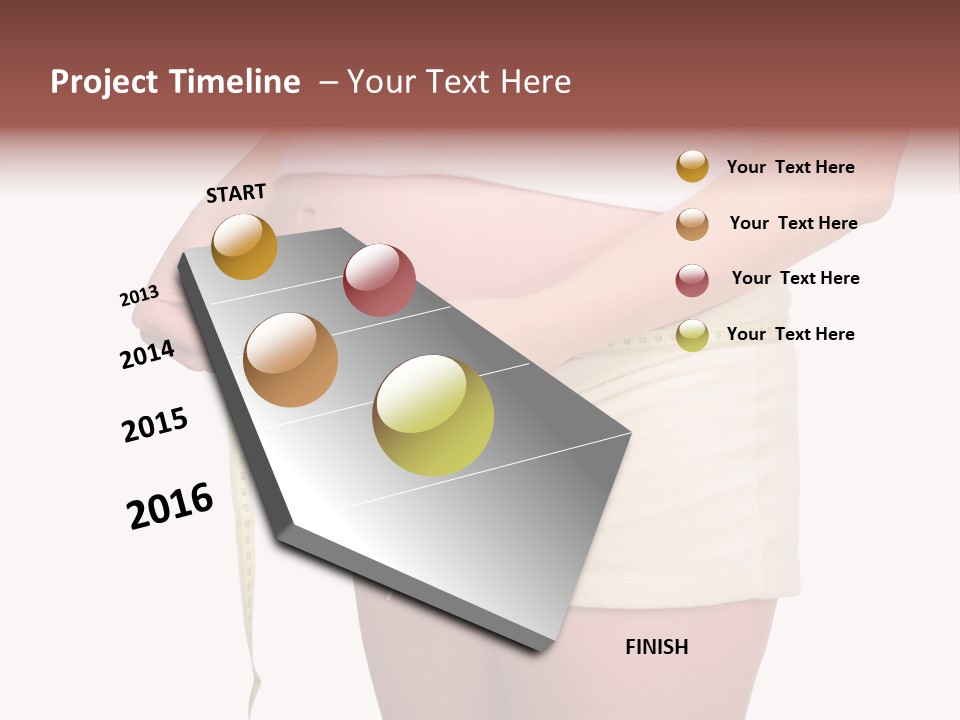 Project Timeline – Your Text Here

START

2013

2014

2015

2016

FINISH

Your Text Here

Your Text Here

Your Text Here

Your Text Here